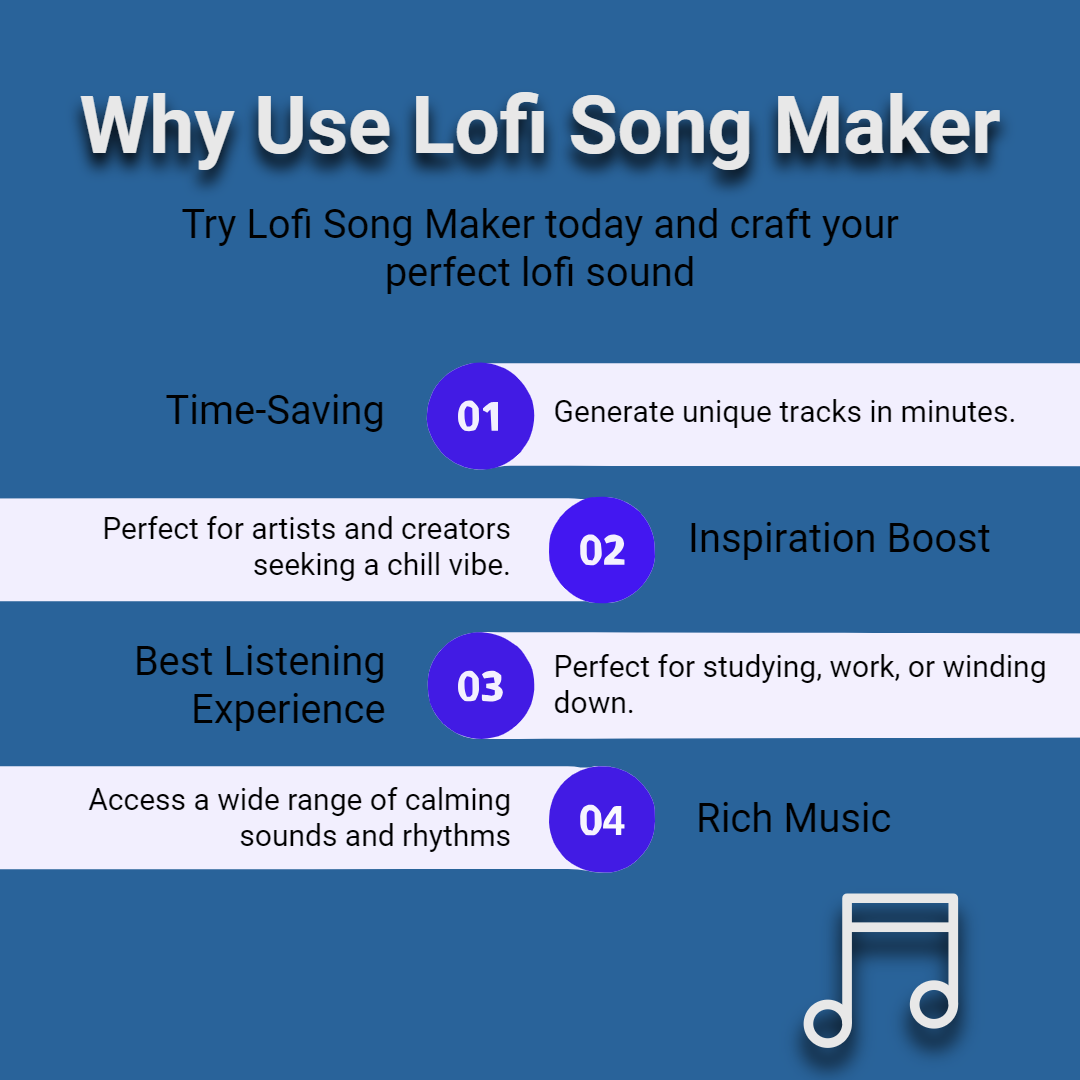 Why Use Lofi Song Maker

Try Lofi Song Maker today and craft your perfect lofi sound

Time-Saving

01

Generate unique tracks in minutes.

Perfect for artists and creators seeking a chill vibe.

02

Inspiration Boost

Best Listening Experience

03

Perfect for studying, work, or winding down.

Access a wide range of calming sounds and rhythms

04

Rich Music